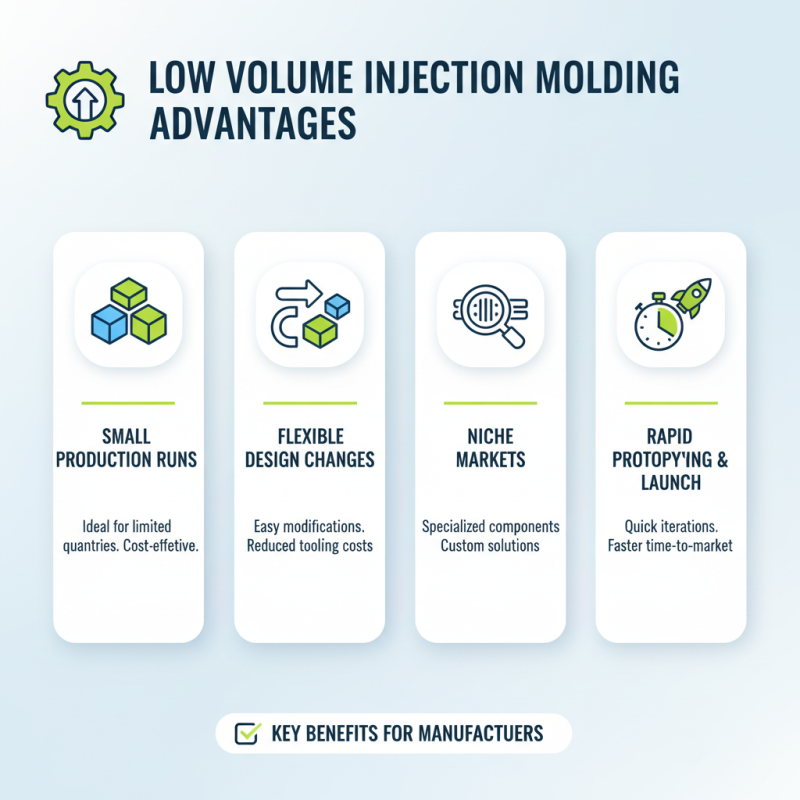 LOW VOLUME INJECTION MOLDING ADVANTAGES

SMALL PRODUCTION RUNS

Ideal for limited quantries. Cost-effetive.

FLEXIBLE DESIGN CHANGES

Easy modifications. Reduced tooling costs

NICHE MARKETS

Specialized components Custom solutions

RAPID PROTOPY'ING & LAUNCH

Quick iterations. Faster time-to-market

KEY BENEFITS FOR MANUFACTUERS